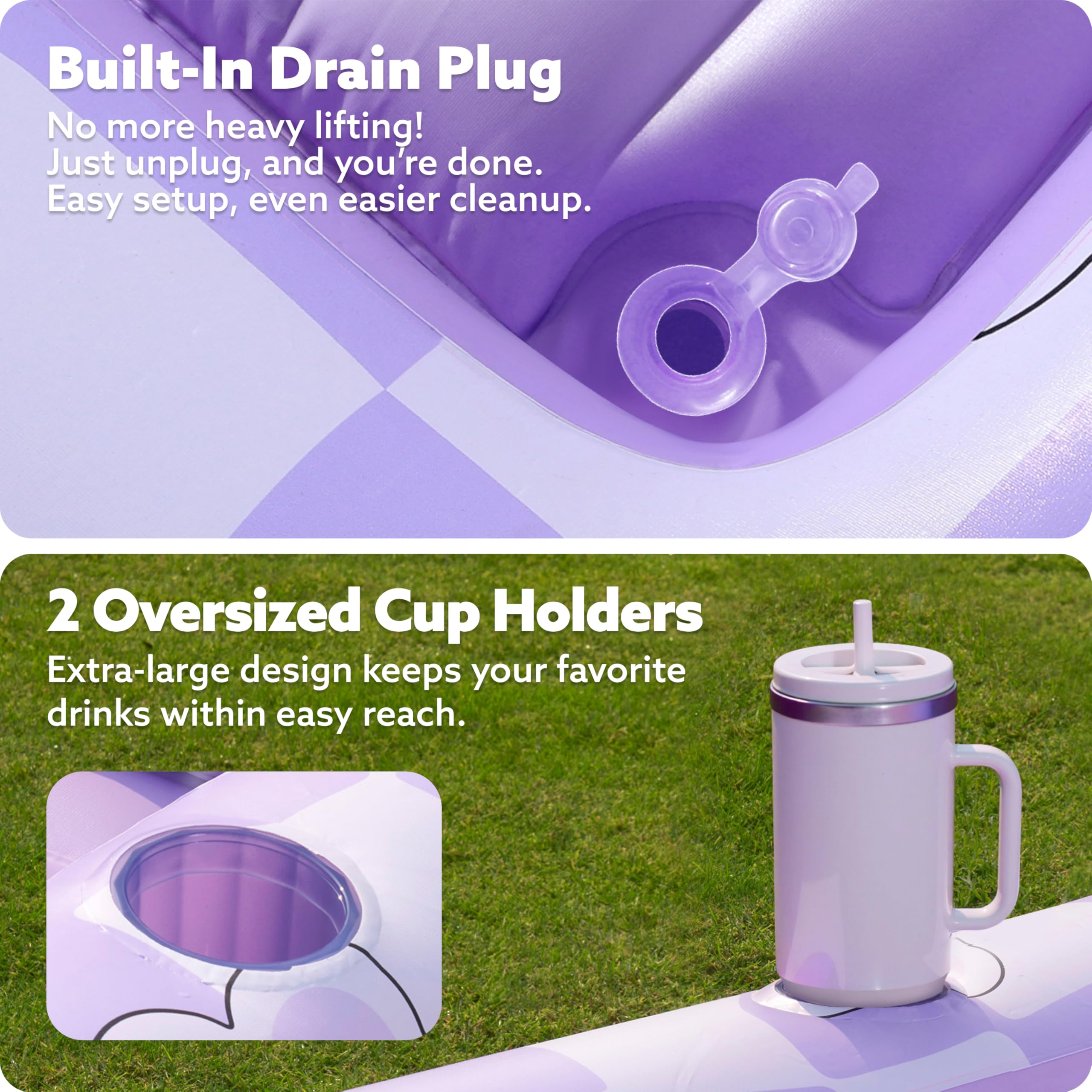 Built-In Drain Plug

No more heavy lifting!
Just unplug, and you're done.
Easy setup, even easier cleanup.

2 Oversized Cup Holders

Extra-large design keeps your favorite drinks within easy reach.